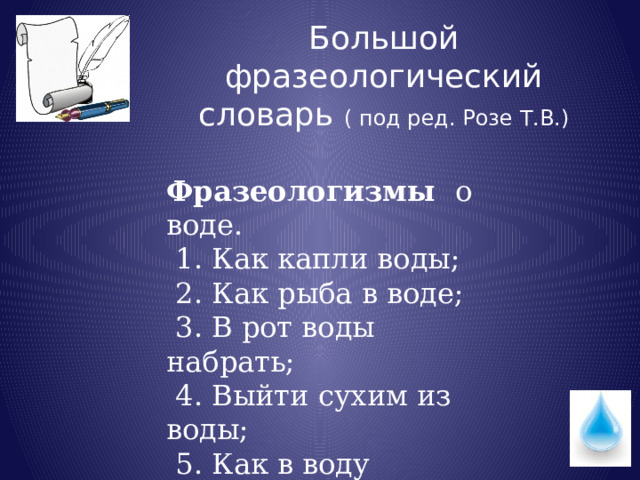 Большой фразеологический словарь ( под ред. Розе Т.В.)

**Фразеологизмы** о воде.
1. Как капли воды;
2. Как рыба в воде;
3. В рот воды набрать;
4. Выйти сухим из воды;
5. Как в воду